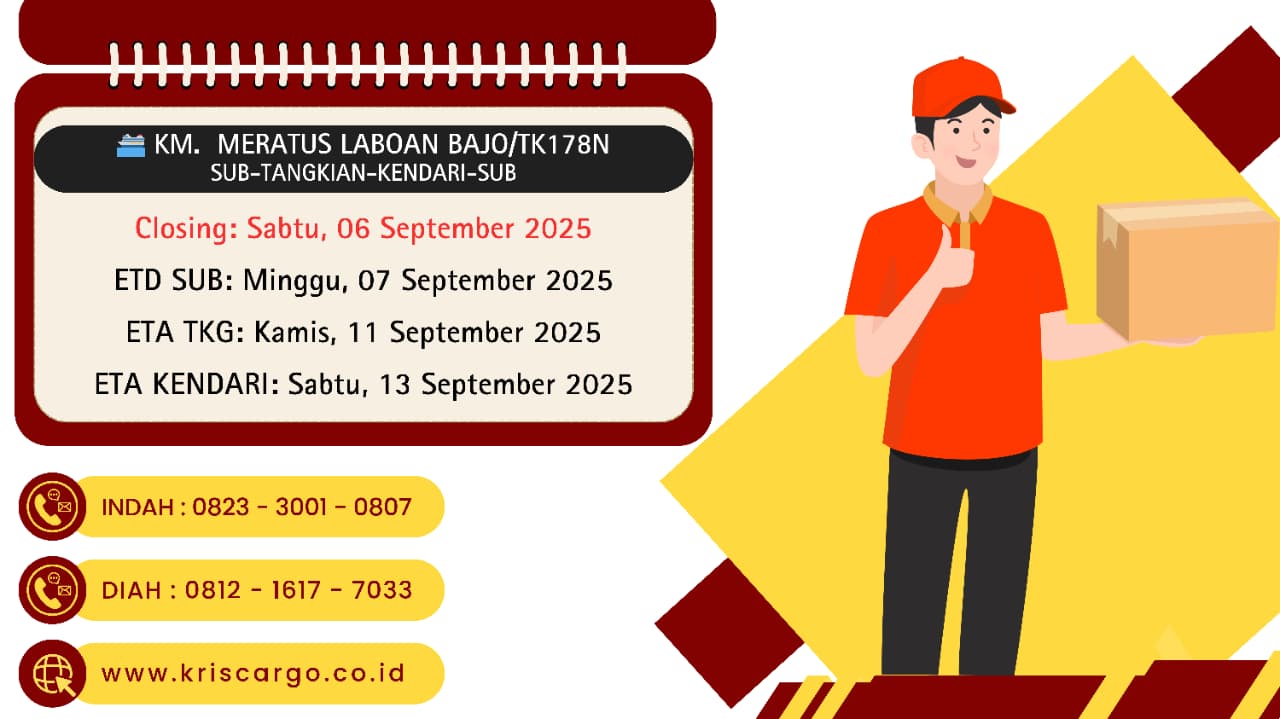 KM. MERATUS LABOAN BAJO/TK178N
SUB-TANGKIAN-KENDARI-SUB

Closing: Sabtu, 06 September 2025

ETD SUB: Minggu, 07 September 2025

ETA TKG: Kamis, 11 September 2025

ETA KENDARI: Sabtu, 13 September 2025

INDAH : 0823 - 3001 - 0807

DIAH : 0812 - 1617 - 7033

www.kriscargo.co.id